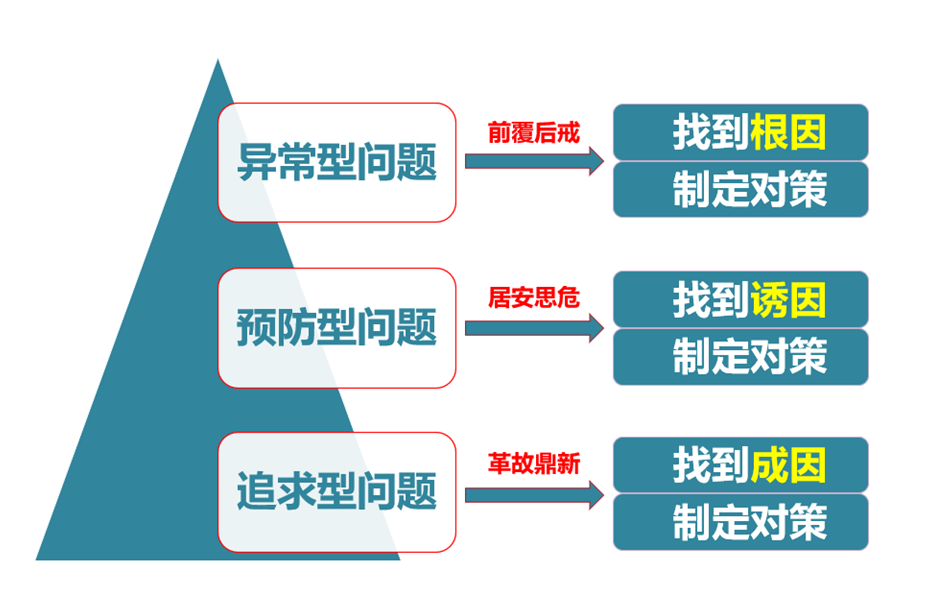 异常型问题

前覆后戒

找到根因

制定对策

预防型问题

居安思危

找到诱因

制定对策

追求型问题

革故鼎新

找到成因

制定对策